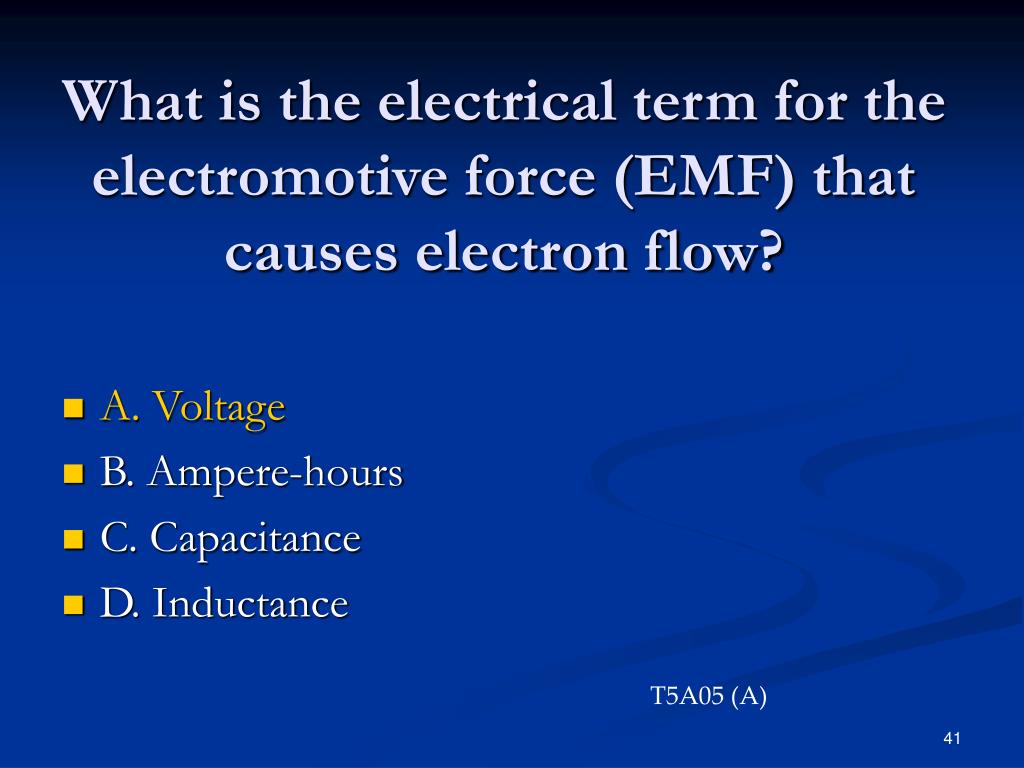 What is the electrical term for the electromotive force (EMF) that causes electron flow?

A. Voltage
B. Ampere-hours
C. Capacitance
D. Inductance

T5A05 (A)

41